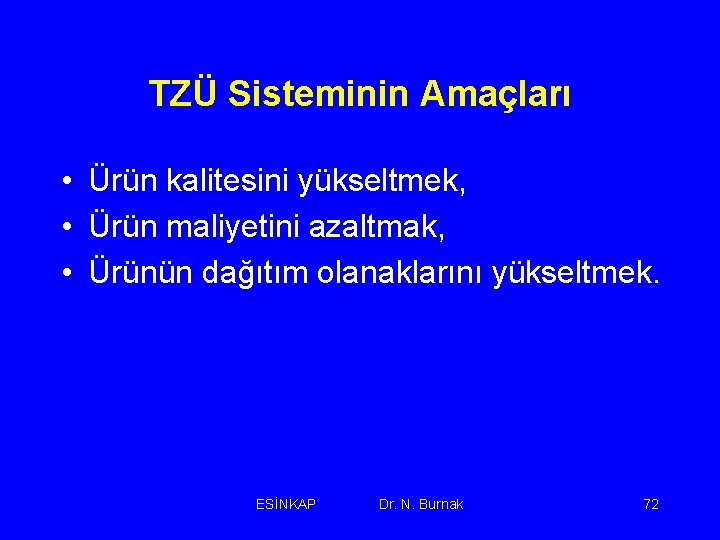 TZÜ Sisteminin Amaçları

• Ürün kalitesini yükseltmek,
• Ürün maliyetini azaltmak,
• Ürünün dağıtım olanaklarını yükseltmek.

ESİNKAP Dr. N. Burnak 72